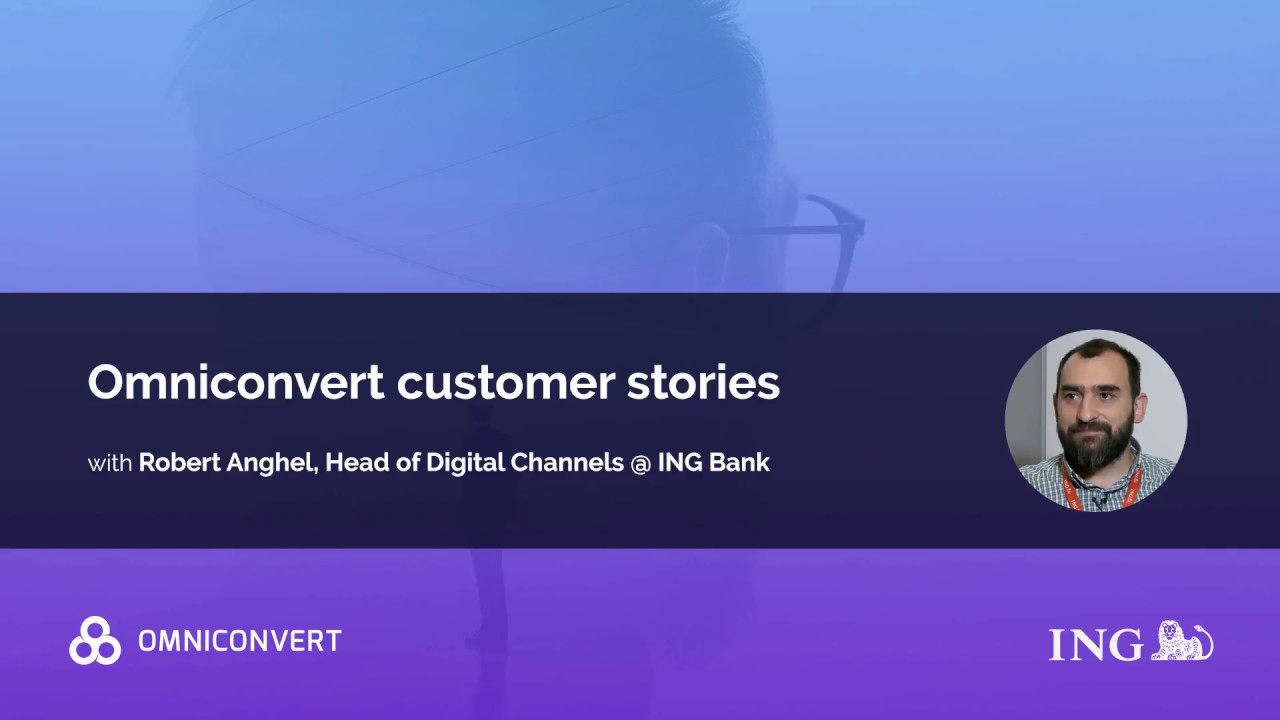 Omniconvert customer stories

with Robert Anghel, Head of Digital Channels @ ING Bank

OMNICONVERT

ING